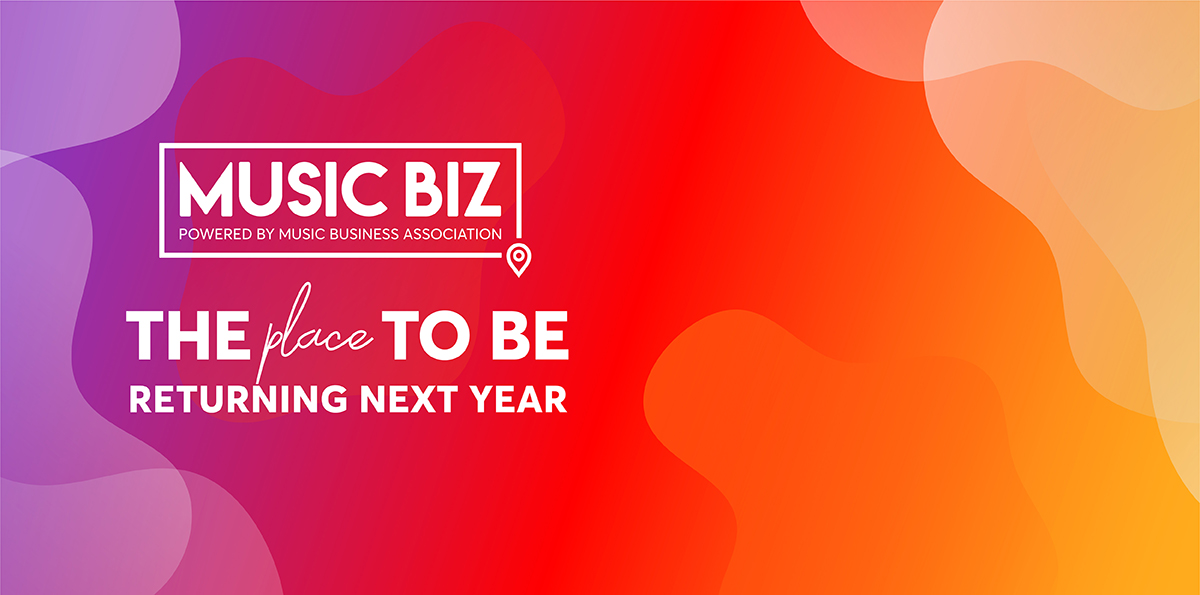 MUSIC BIZ
POWERED BY MUSIC BUSINESS ASSOCIATION

THE place TO BE
RETURNING NEXT YEAR